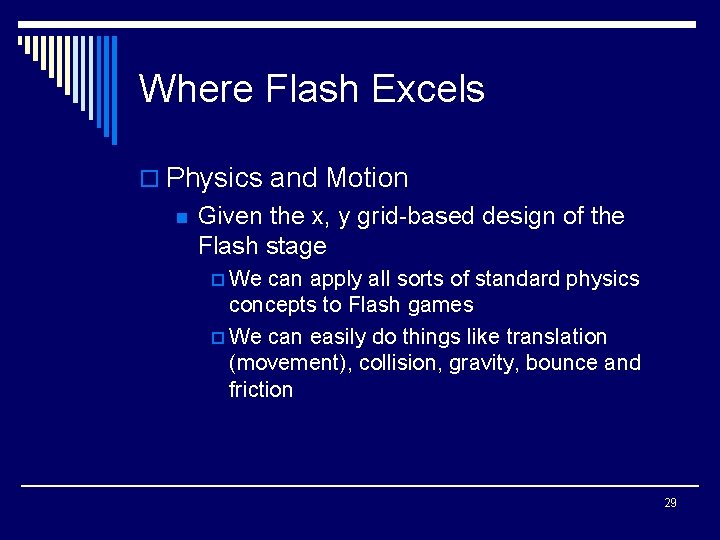 Where Flash Excels

Physics and Motion

Given the x, y grid-based design of the Flash stage

We can apply all sorts of standard physics concepts to Flash games

We can easily do things like translation (movement), collision, gravity, bounce and friction

29